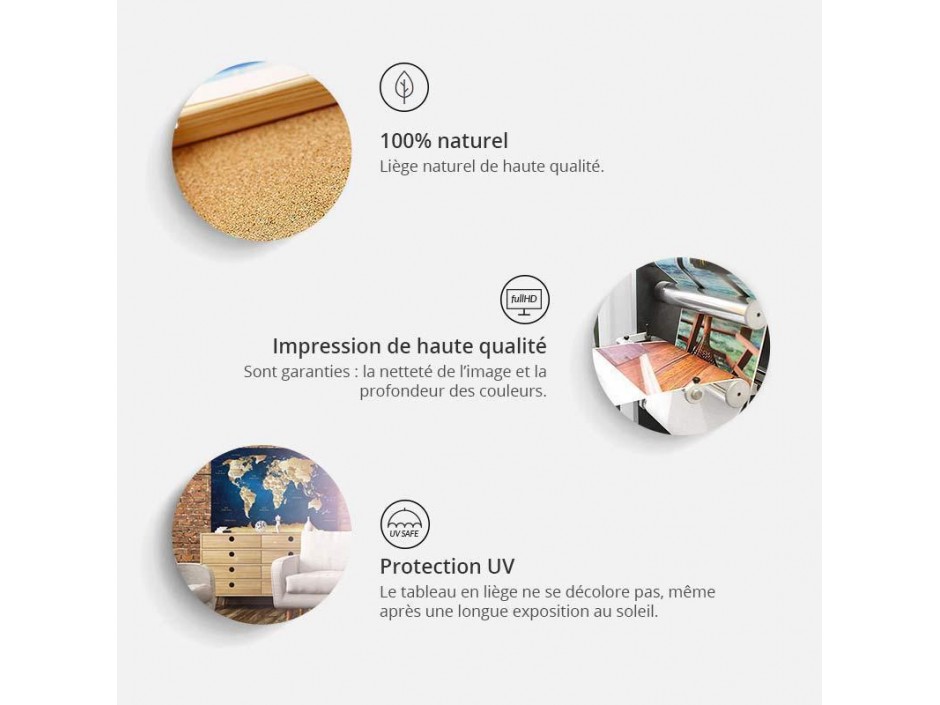 100% naturel
Liège naturel de haute qualité.

fullHD

Impression de haute qualité
Sont garanties : la netteté de l'image et la profondeur des couleurs.

UV SAFE

Protection UV
Le tableau en liège ne se décolore pas, même après une longue exposition au soleil.